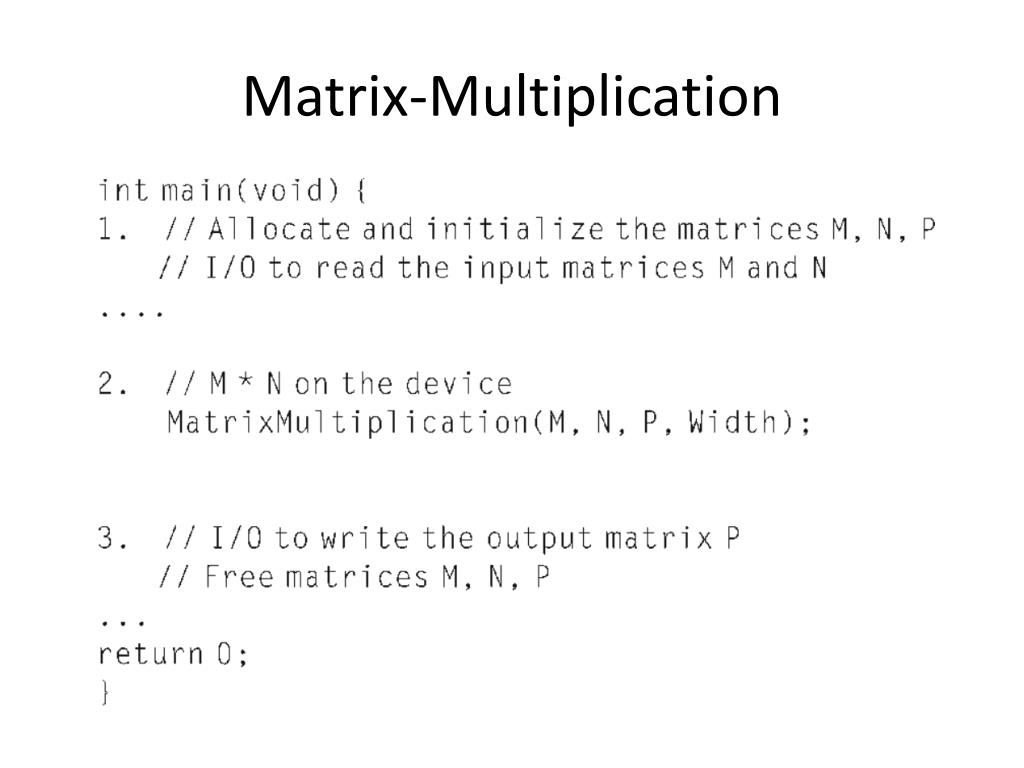 Matrix-Multiplication

int main(void) {
1. // Allocate and initialize the matrices M, N, P
 // I/O to read the input matrices M and N
....

2. // M * N on the device
 MatrixMultiplication(M, N, P, Width);

3. // I/O to write the output matrix P
 // Free matrices M, N, P
...
return 0;
}